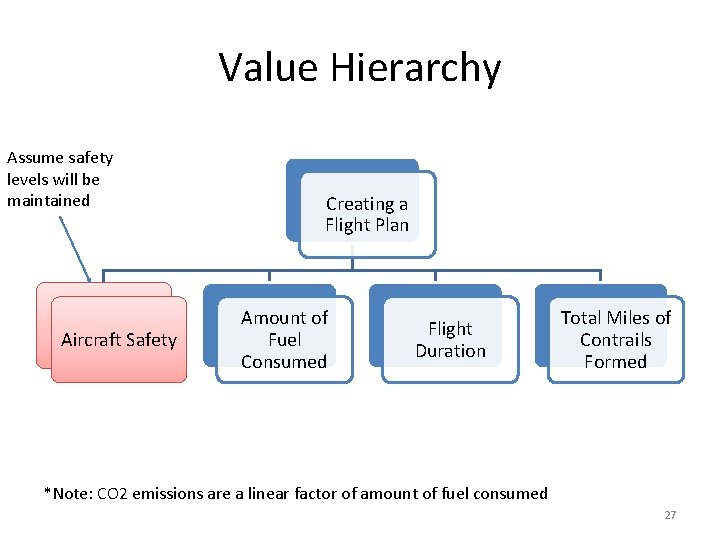 Value Hierarchy

Assume safety levels will be maintained

Creating a Flight Plan

Aircraft Safety

Amount of Fuel Consumed

Flight Duration

Total Miles of Contrails Formed

*Note: CO2 emissions are a linear factor of amount of fuel consumed

27